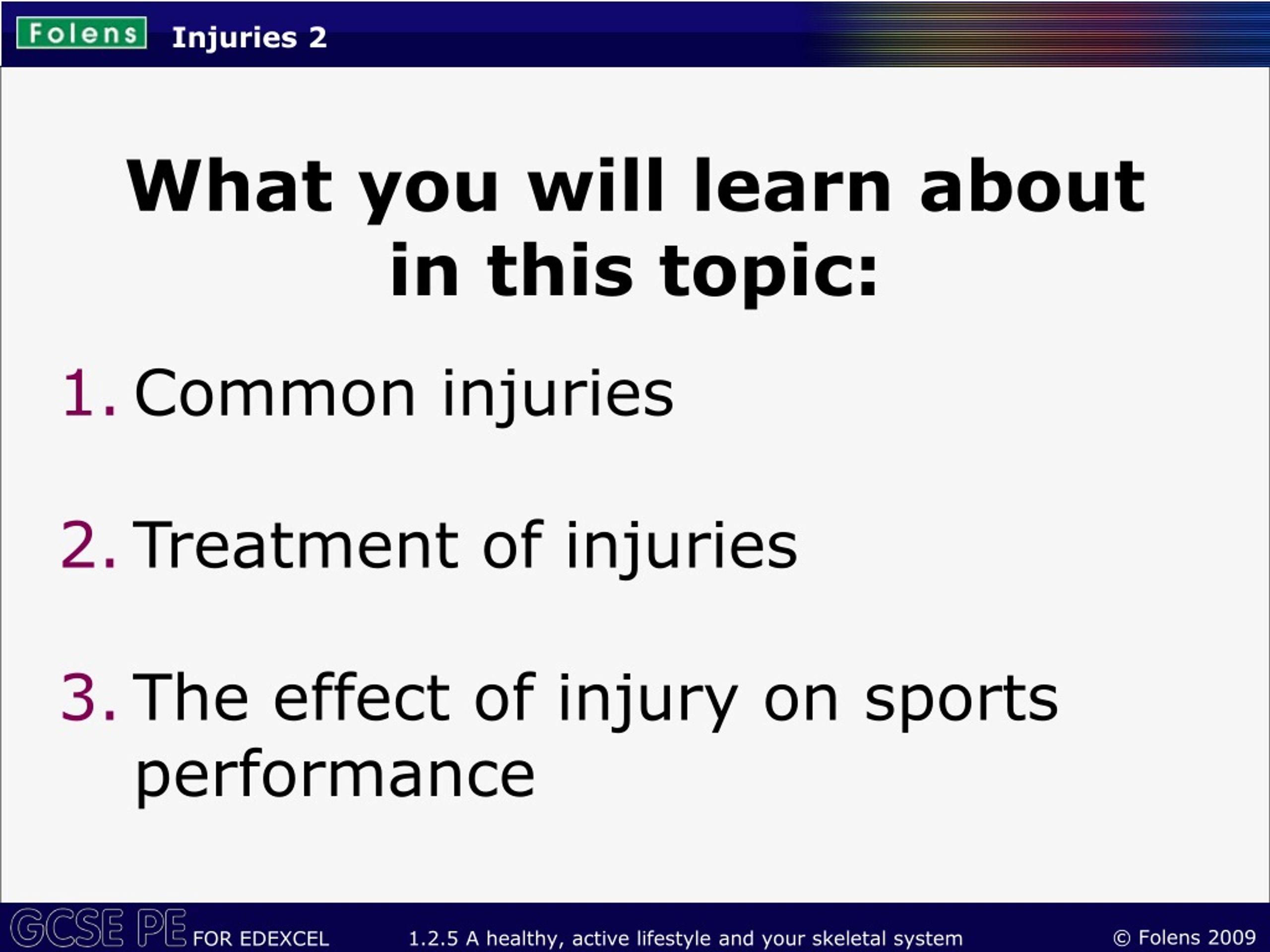 Folens Injuries 2

What you will learn about in this topic:

1. Common injuries

2. Treatment of injuries

3. The effect of injury on sports performance

GCSE PE FOR EDEXCEL 1.2.5 A healthy, active lifestyle and your skeletal system © Folens 2009